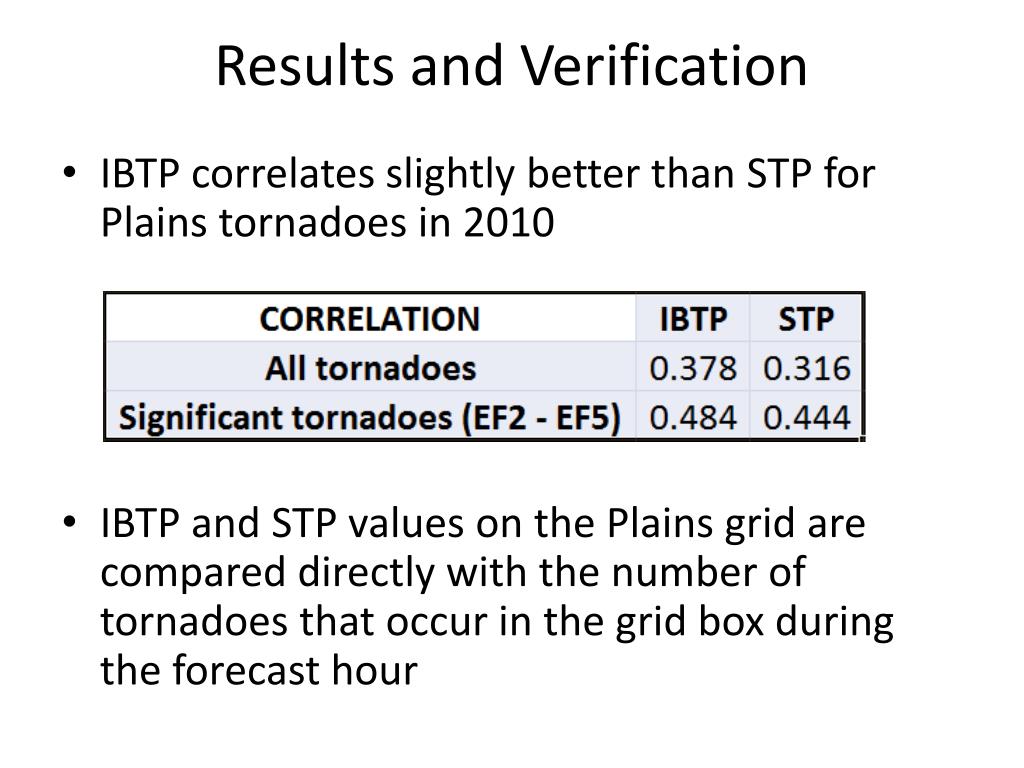 Results and Verification

• IBTP correlates slightly better than STP for Plains tornadoes in 2010

| CORRELATION | IBTP | STP |
|---|---|---|
| All tornadoes | 0.378 | 0.316 |
| Significant tornadoes (EF2 - EF5) | 0.484 | 0.444 |

• IBTP and STP values on the Plains grid are compared directly with the number of tornadoes that occur in the grid box during the forecast hour